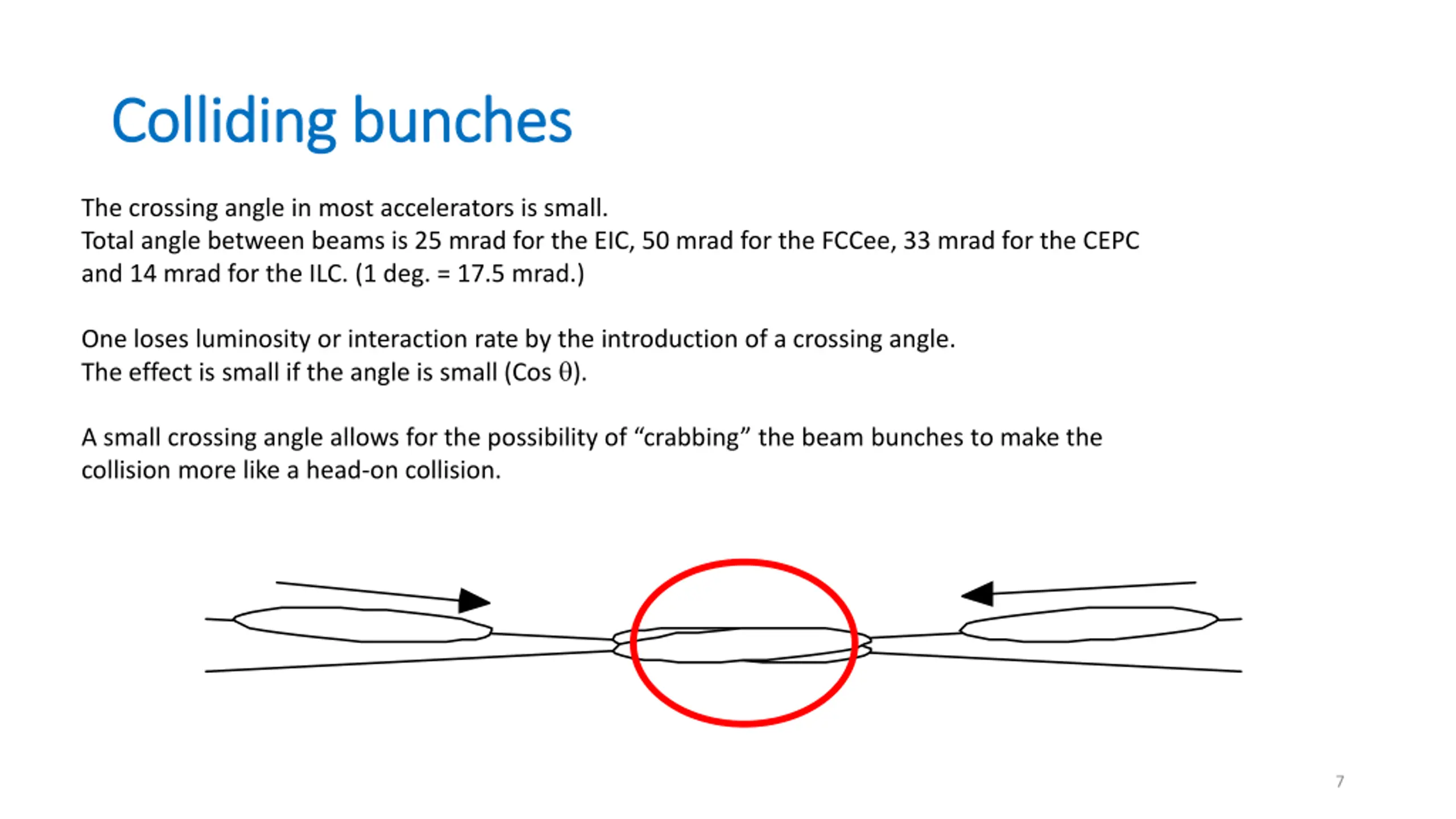 Colliding bunches

The crossing angle in most accelerators is small.
Total angle between beams is 25 mrad for the EIC, 50 mrad for the FCCee, 33 mrad for the CEPC and 14 mrad for the ILC. (1 deg. = 17.5 mrad.)

One loses luminosity or interaction rate by the introduction of a crossing angle.
The effect is small if the angle is small (Cos $\theta$).

A small crossing angle allows for the possibility of “crabbing” the beam bunches to make the collision more like a head-on collision.

7